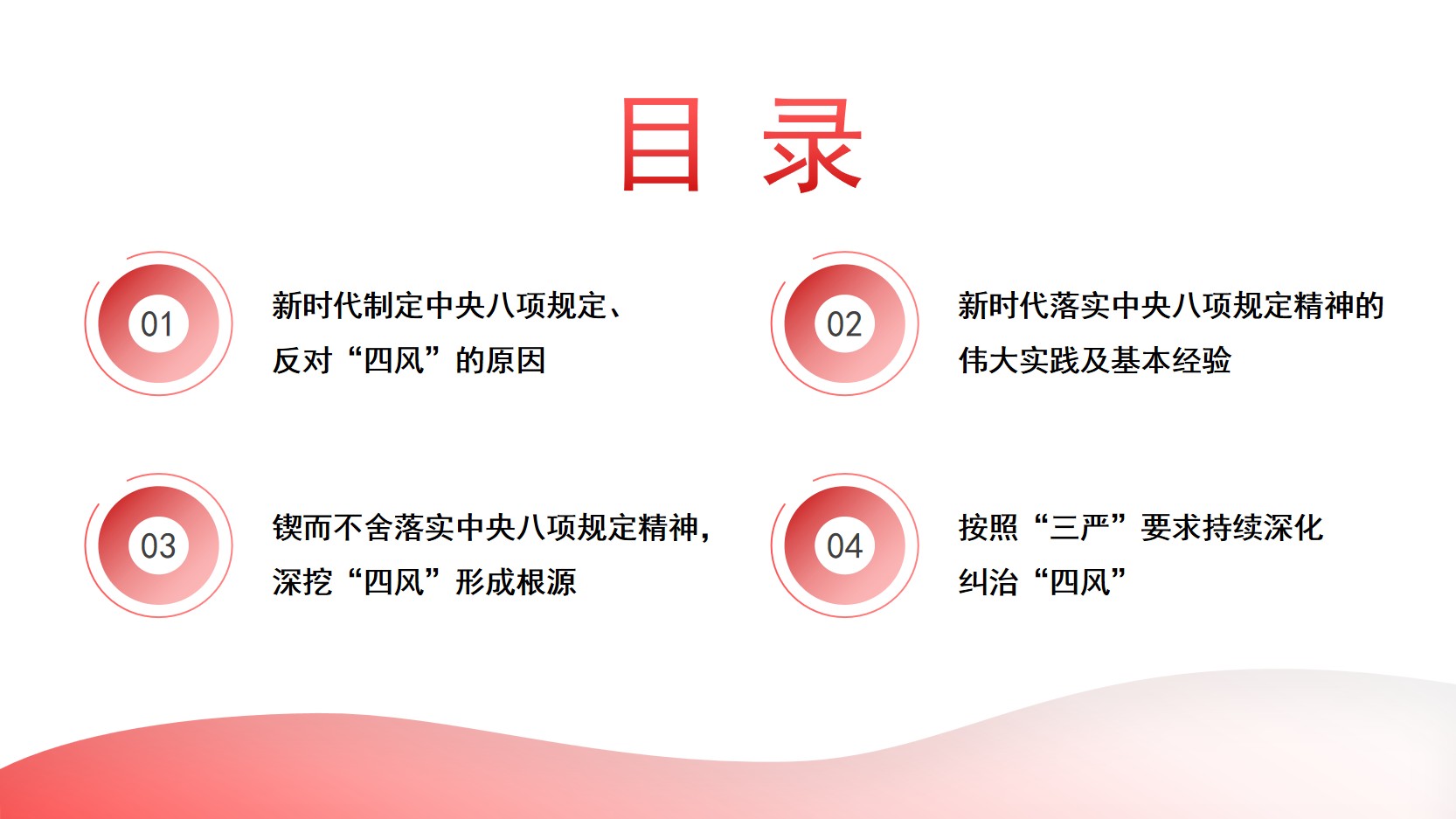 目 录

01

新时代制定中央八项规定、反对“四风”的原因

02

新时代落实中央八项规定精神的伟大实践及基本经验

03

锲而不舍落实中央八项规定精神，深挖“四风”形成根源

04

按照“三严”要求持续深化纠治“四风”